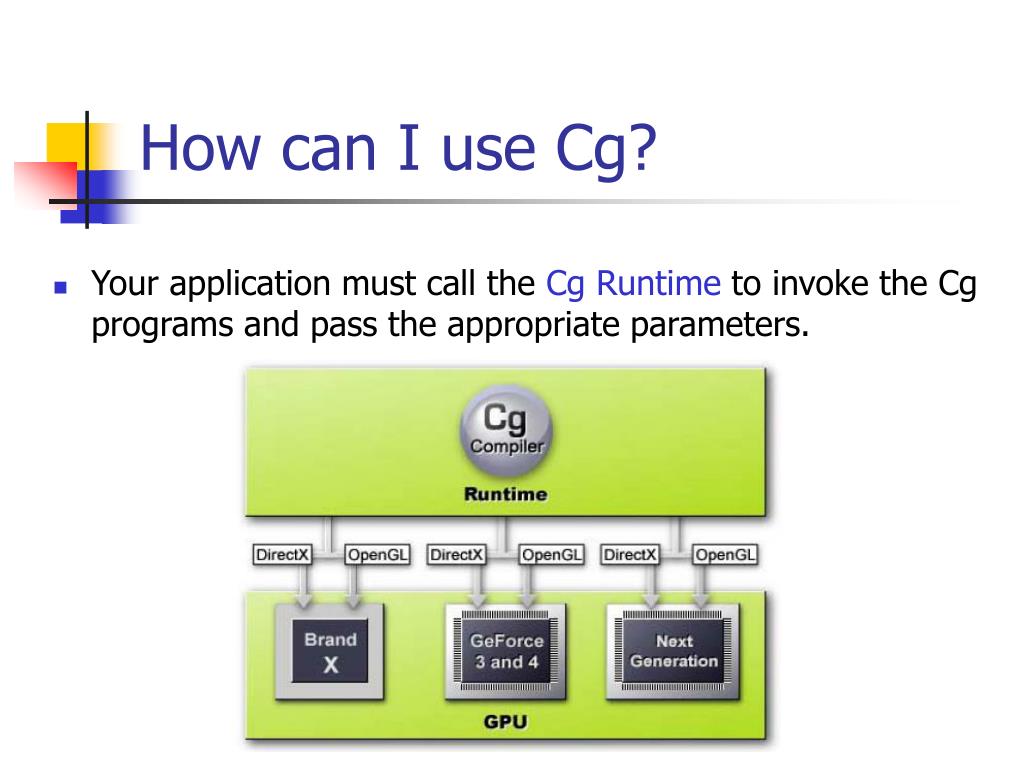 How can I use Cg?

Your application must call the Cg Runtime to invoke the Cg programs and pass the appropriate parameters.

Cg
Compiler
Runtime

DirectX OpenGL DirectX OpenGL DirectX OpenGL

Brand X

GeForce 3 and 4

Next Generation

GPU